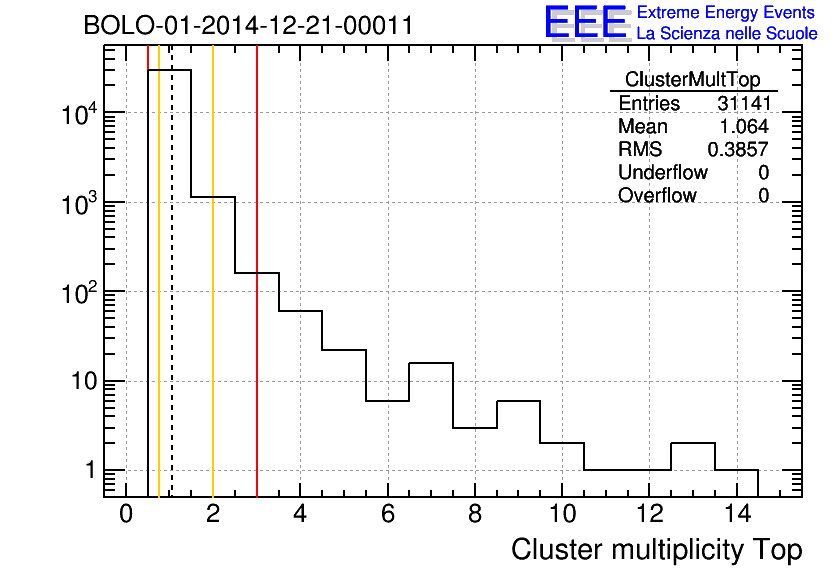 BOLO-01-2014-12-21-00011

EEE Extreme Energy Events
La Scienza nelle Scuole

| ClusterMultTop | |
|---|---|
| Entries | 31141 |
| Mean | 1.064 |
| RMS | 0.3857 |
| Underflow | 0 |
| Overflow | 0 |

$10^4$
$10^3$
$10^2$
10
1

0 2 4 6 8 10 12 14

Cluster multiplicity Top